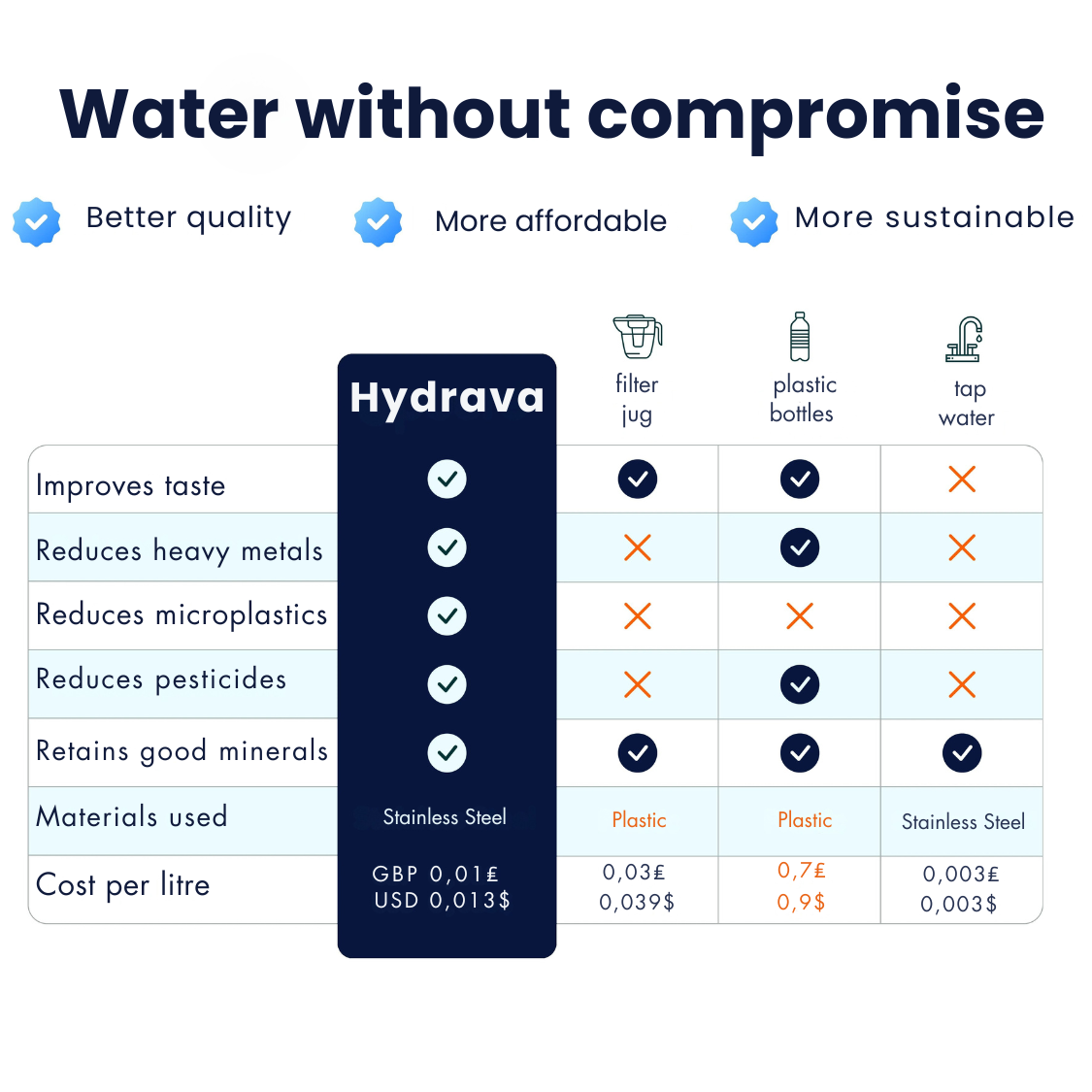 Water without compromise

Better quality
More affordable
More sustainable

|  | Hydrava | filter jug | plastic bottles | tap water |
|---|---|---|---|---|
| Improves taste | ✓ | ✓ | ✓ | ✗ |
| Reduces heavy metals | ✓ | ✗ | ✓ | ✗ |
| Reduces microplastics | ✓ | ✗ | ✗ | ✗ |
| Reduces pesticides | ✓ | ✗ | ✓ | ✗ |
| Retains good minerals | ✓ | ✓ | ✓ | ✓ |
| Materials used | Stainless Steel | Plastic | Plastic | Stainless Steel |
| Cost per litre | GBP 0,01£ USD 0,013$ | 0,03£ 0,039$ | 0,7£ 0,9$ | 0,003£ 0,003$ |